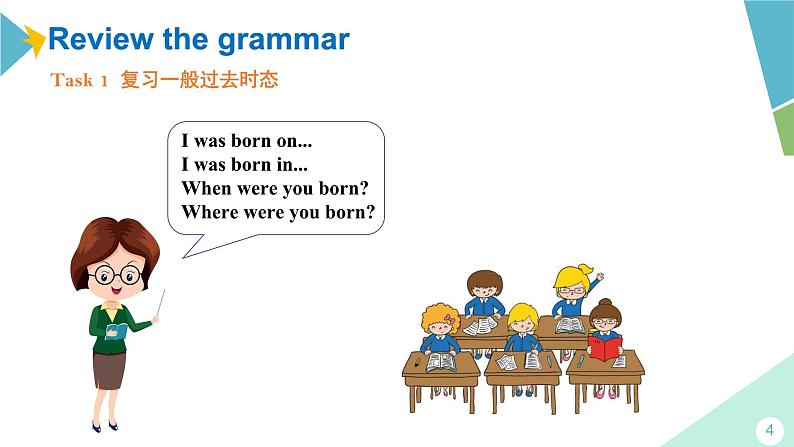 Review the grammar

Task 1 复习一般过去时态

I was born on...
I was born in...
When were you born?
Where were you born?

4